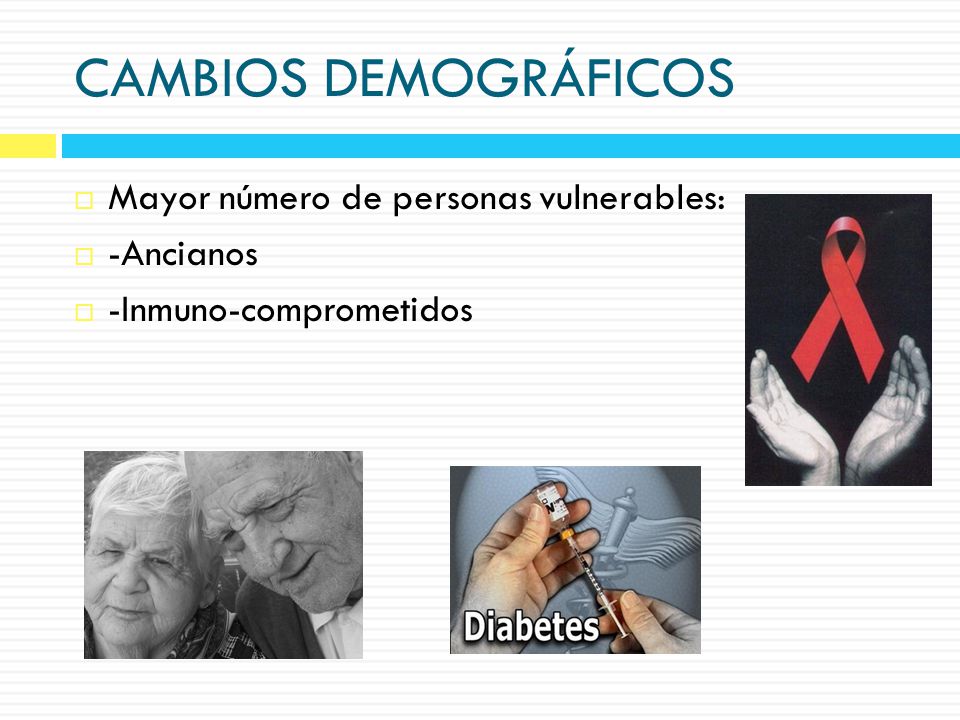 CAMBIOS DEMOGRÁFICOS

Mayor número de personas vulnerables:
-Ancianos
-Inmuno-comprometidos

Diabetes